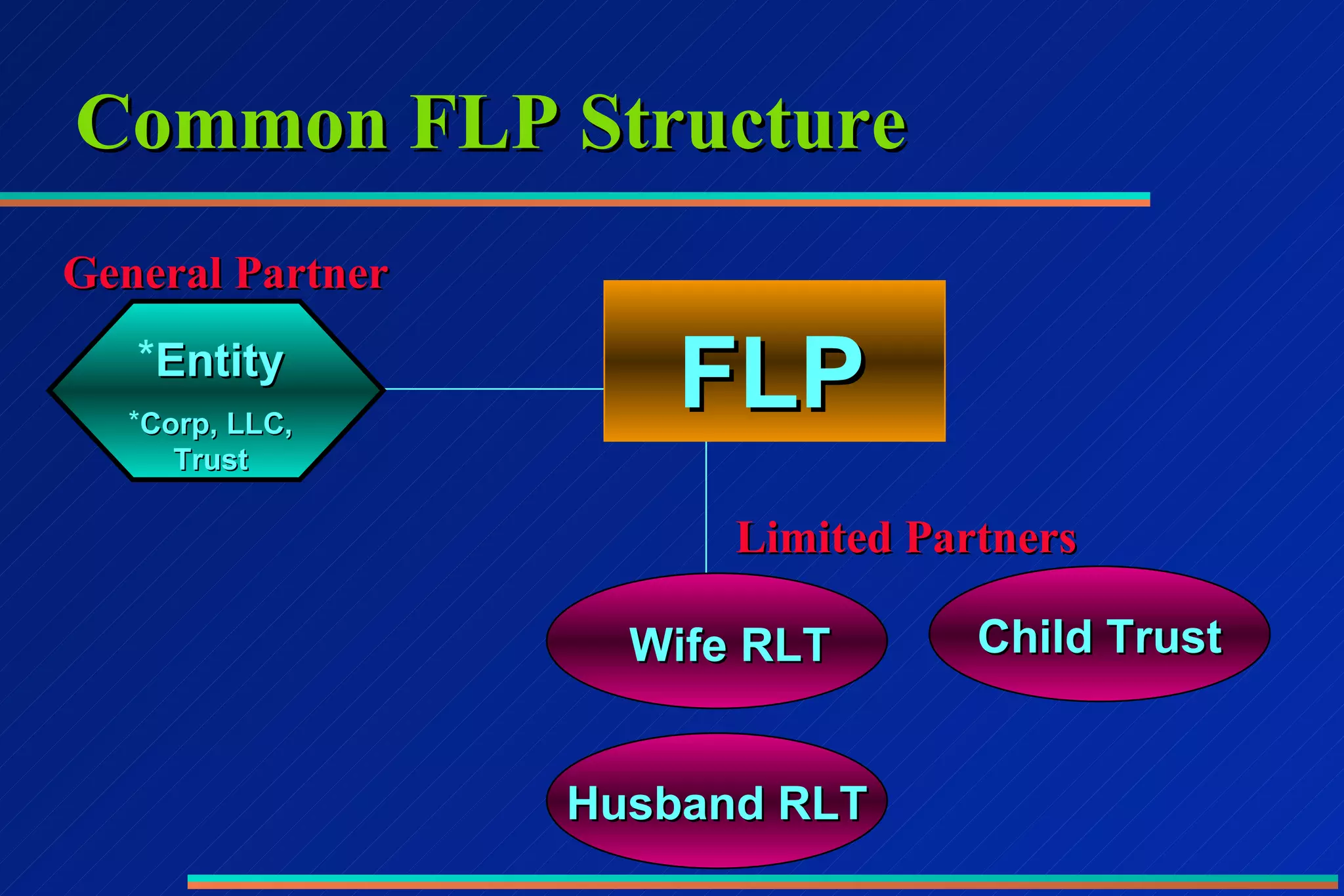 Common FLP Structure

General Partner

*Entity

*Corp, LLC, Trust

FLP

Limited Partners

Wife RLT

Child Trust

Husband RLT